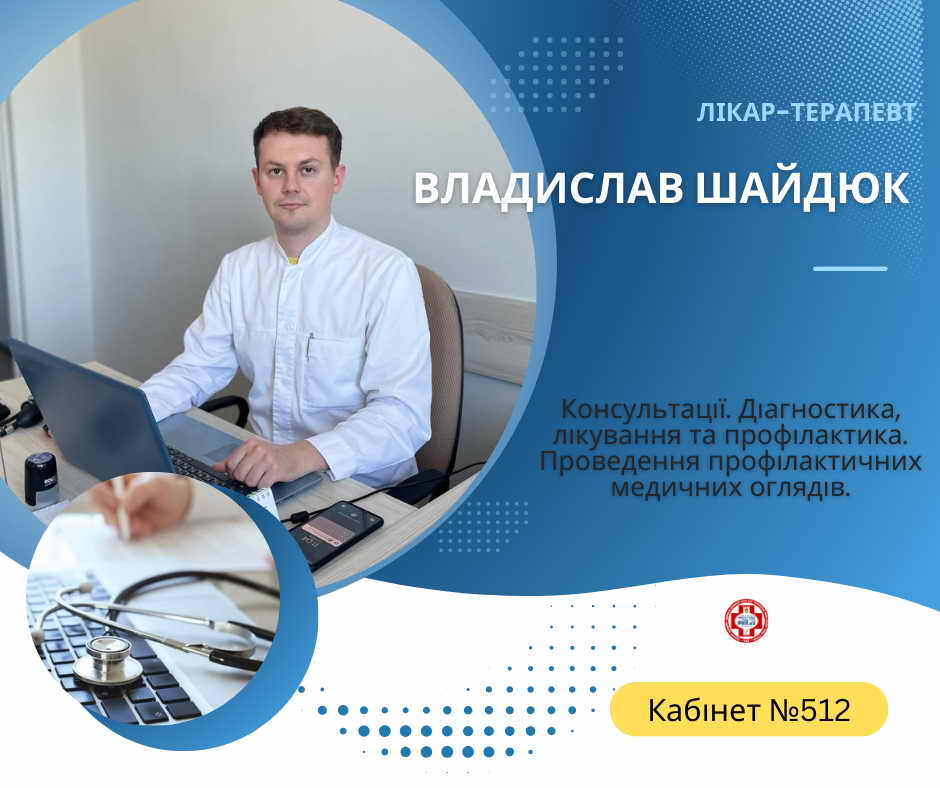 ЛІКАР-ТЕРАПЕВТ

ВЛАДИСЛАВ ШАЙДЮК

Консультації. Діагностика, лікування та профілактика. Проведення профілактичних медичних оглядів.

Кабінет №512